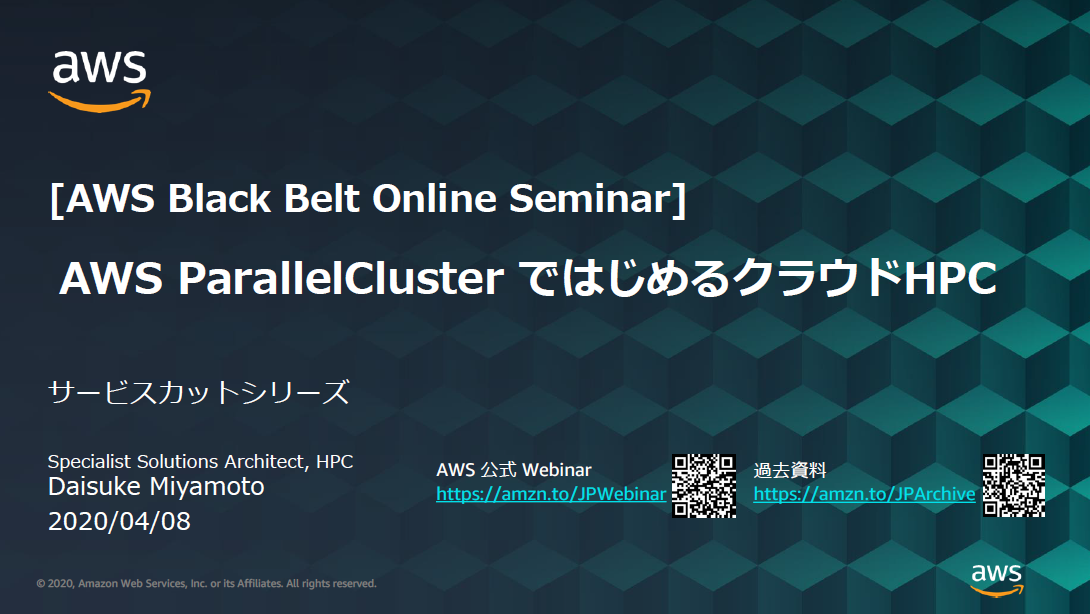 aws

[AWS Black Belt Online Seminar]

AWS ParallelCluster ではじめるクラウドHPC

サービスカットシリーズ

Specialist Solutions Architect, HPC
Daisuke Miyamoto
2020/04/08

AWS 公式 Webinar
https://amzn.to/JPWebinar

過去資料
https://amzn.to/JPArchive

© 2020, Amazon Web Services, Inc. or its Affiliates. All rights reserved.

aws